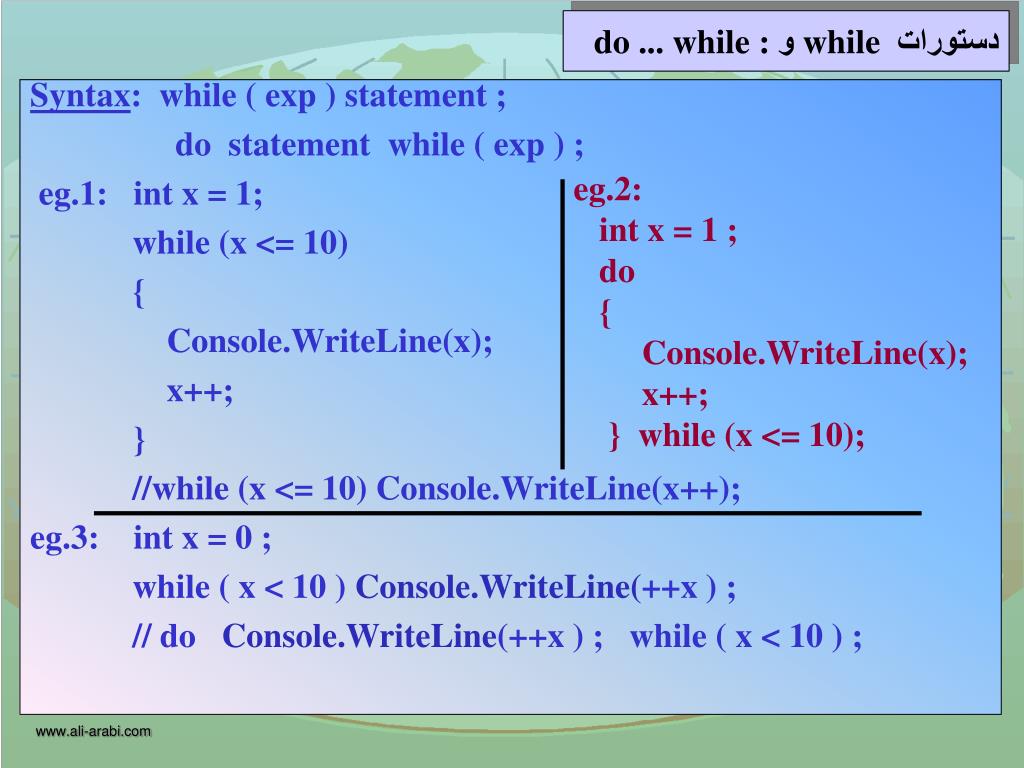 دستورات while و : do ... while

Syntax: while ( exp ) statement ;

do statement while ( exp ) ;

eg.1: int x = 1;

while (x <= 10)

{

Console.WriteLine(x);

x++;

}

//while (x <= 10) Console.WriteLine(x++);

eg.2:

int x = 1 ;

do

{

Console.WriteLine(x);

x++;

} while (x <= 10);

eg.3: int x = 0 ;

while ( x < 10 ) Console.WriteLine(++x ) ;

// do Console.WriteLine(++x ) ; while ( x < 10 ) ;

www.ali-arabi.com